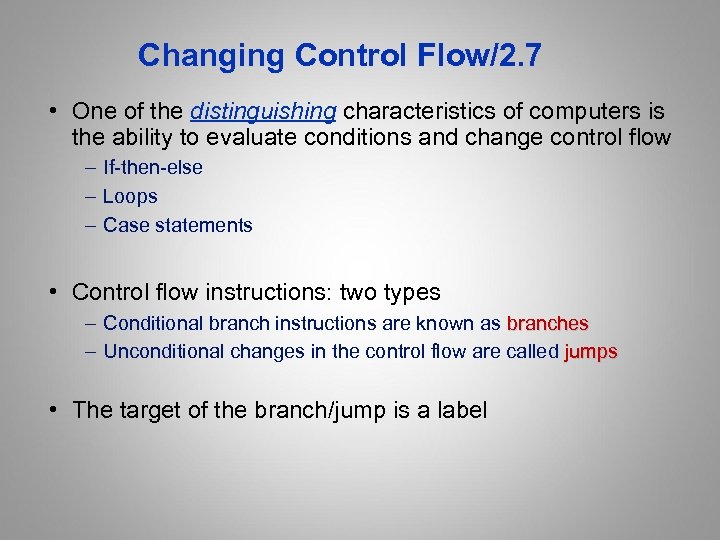 Changing Control Flow/2.7

• One of the distinguishing characteristics of computers is the ability to evaluate conditions and change control flow
– If-then-else
– Loops
– Case statements

• Control flow instructions: two types
– Conditional branch instructions are known as branches
– Unconditional changes in the control flow are called jumps

• The target of the branch/jump is a label